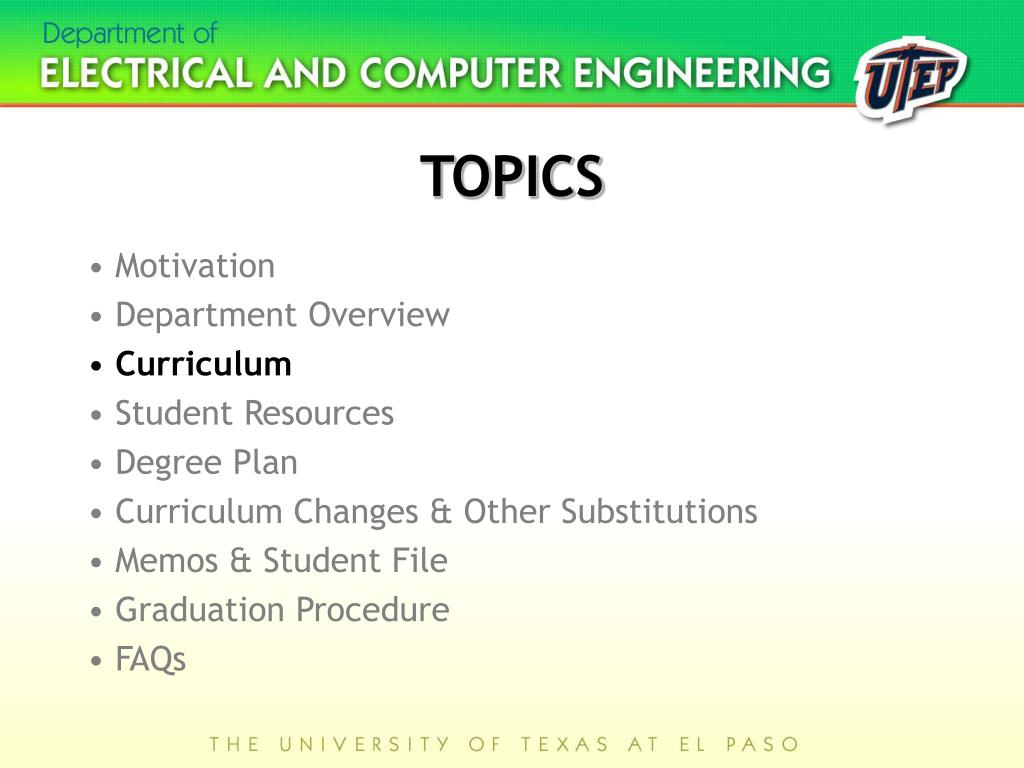 Department of
ELECTRICAL AND COMPUTER ENGINEERING

UTEP

TOPICS

• Motivation
• Department Overview
• Curriculum
• Student Resources
• Degree Plan
• Curriculum Changes & Other Substitutions
• Memos & Student File
• Graduation Procedure
• FAQs

THE UNIVERSITY OF TEXAS AT EL PASO